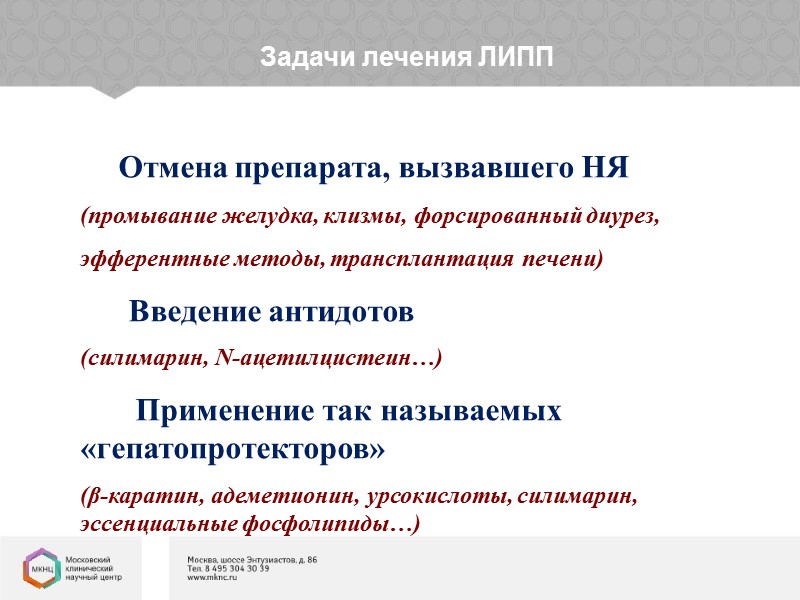 Задачи лечения ЛИПП

Отмена препарата, вызвавшего НЯ

(промывание желудка, клизмы, форсированный диурез, эфферентные методы, трансплантация печени)

Введение антидотов

(силимарин, N-ацетилцистеин…)

Применение так называемых «гепатопротекторов»

(β-каратин, адеметионин, урсокислоты, силимарин, эссенциальные фосфолипиды…)

МКНЦ Московский клинический научный центр

Москва, шоссе Энтузиастов, д. 86
Тел. 8 495 304 30 39
www.mknc.ru